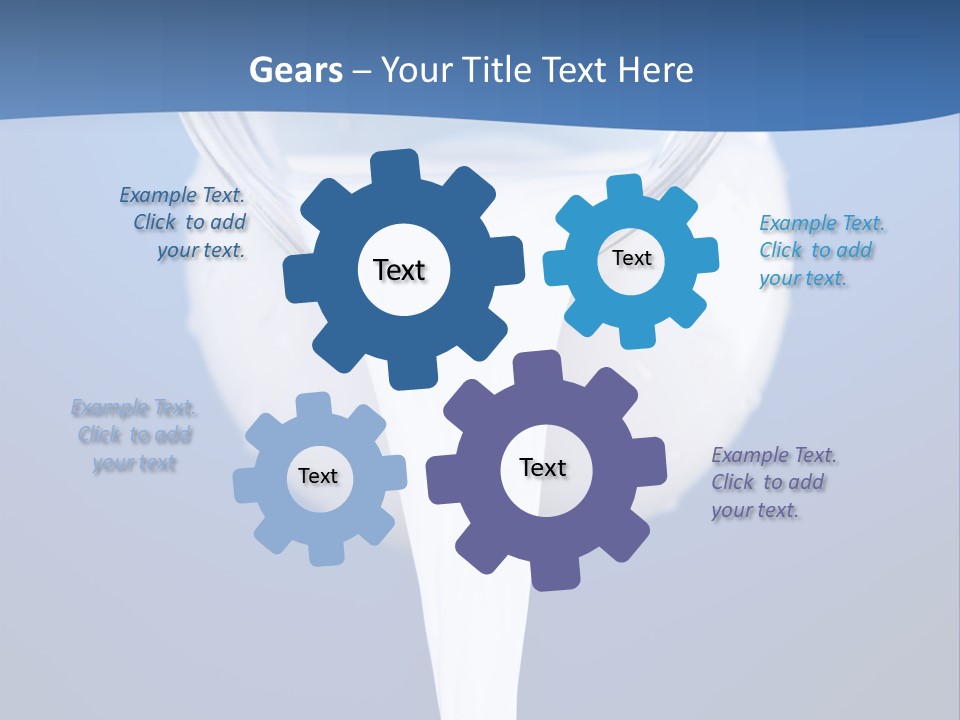 Gears – Your Title Text Here

Example Text. Click to add your text.

Text

Text

Example Text. Click to add your text.

Example Text. Click to add your text

Text

Text

Example Text. Click to add your text.